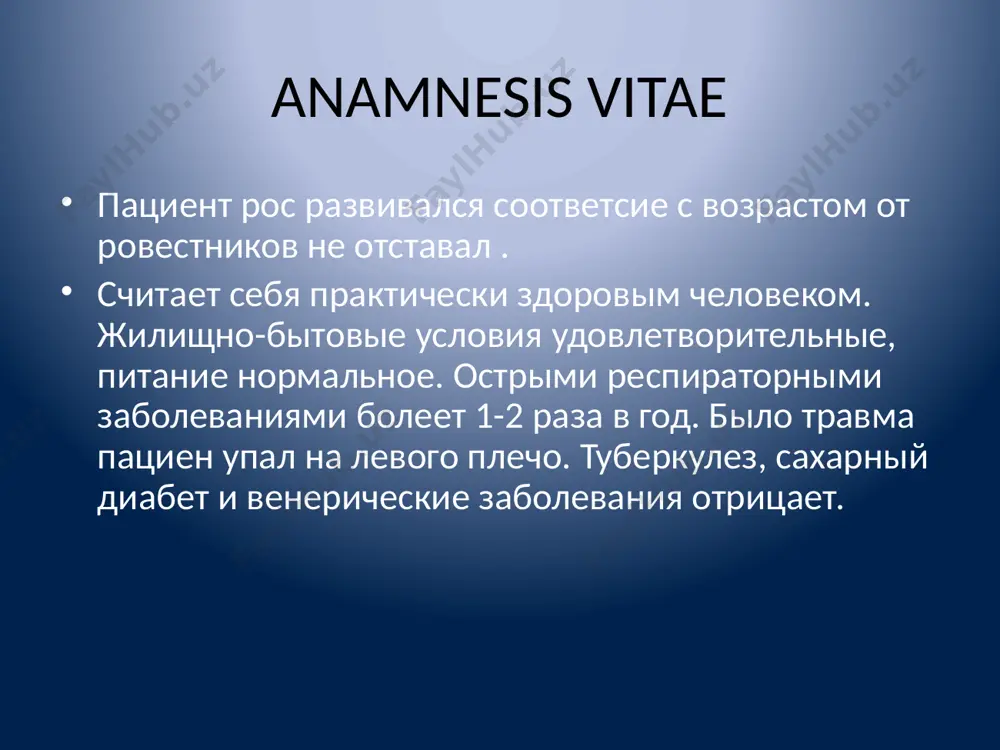 ANAMNESIS VITAE

• Пациент рос развивался соответсие с возрастом от ровестников не отставал .

• Считает себя практически здоровым человеком. Жилищно-бытовые условия удовлетворительные, питание нормальное. Острыми респираторными заболеваниями болеет 1-2 раза в год. Было травма пациен упал на левого плечо. Туберкулез, сахарный диабет и венерические заболевания отрицает.

FaylHub.uz FaylHub.uz FaylHub.uz